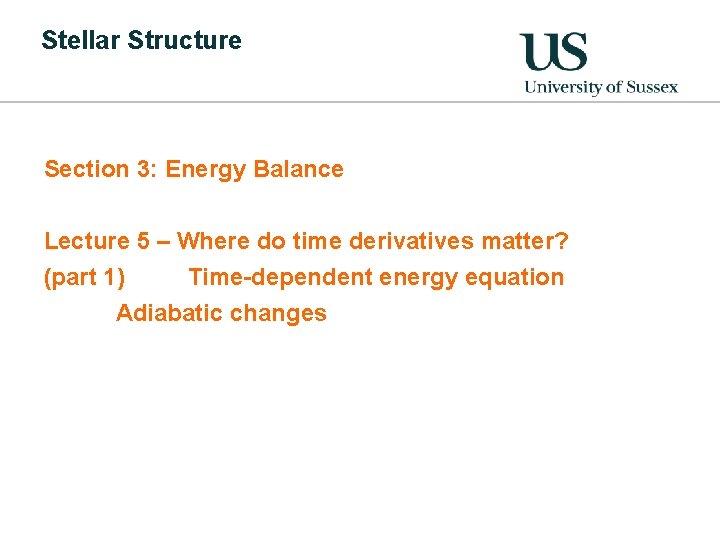 Stellar Structure

US
University of Sussex

Section 3: Energy Balance

Lecture 5 – Where do time derivatives matter?
(part 1) Time-dependent energy equation
Adiabatic changes